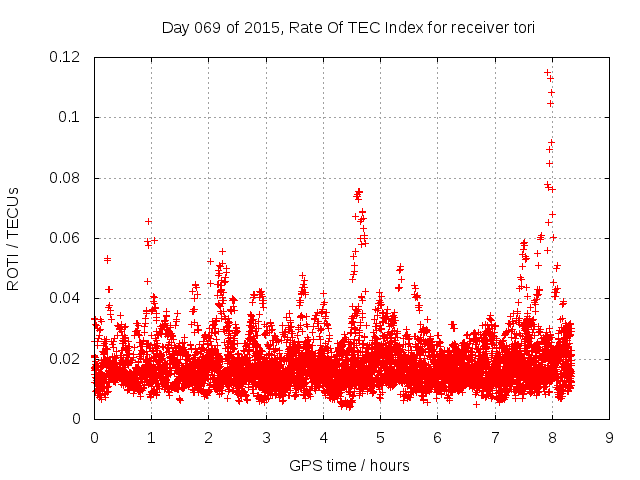 Day 069 of 2015, Rate Of TEC Index for receiver tori

ROTI / TECUs

0.12
0.1
0.08
0.06
0.04
0.02
0

0 1 2 3 4 5 6 7 8 9

GPS time / hours